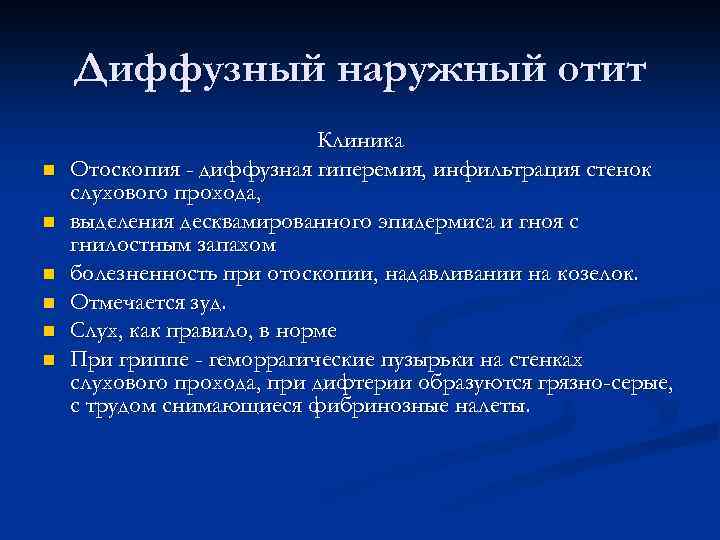 Диффузный наружный отит

Клиника

- Отоскопия - диффузная гиперемия, инфильтрация стенок слухового прохода,
- выделения десквамированного эпидермиса и гноя с гнилостным запахом
- болезненность при отоскопии, надавливании на козелок.
- Отмечается зуд.
- Слух, как правило, в норме
- При гриппе - геморрагические пузырьки на стенках слухового прохода, при дифтерии образуются грязно-серые, с трудом снимающиеся фибринозные налеты.